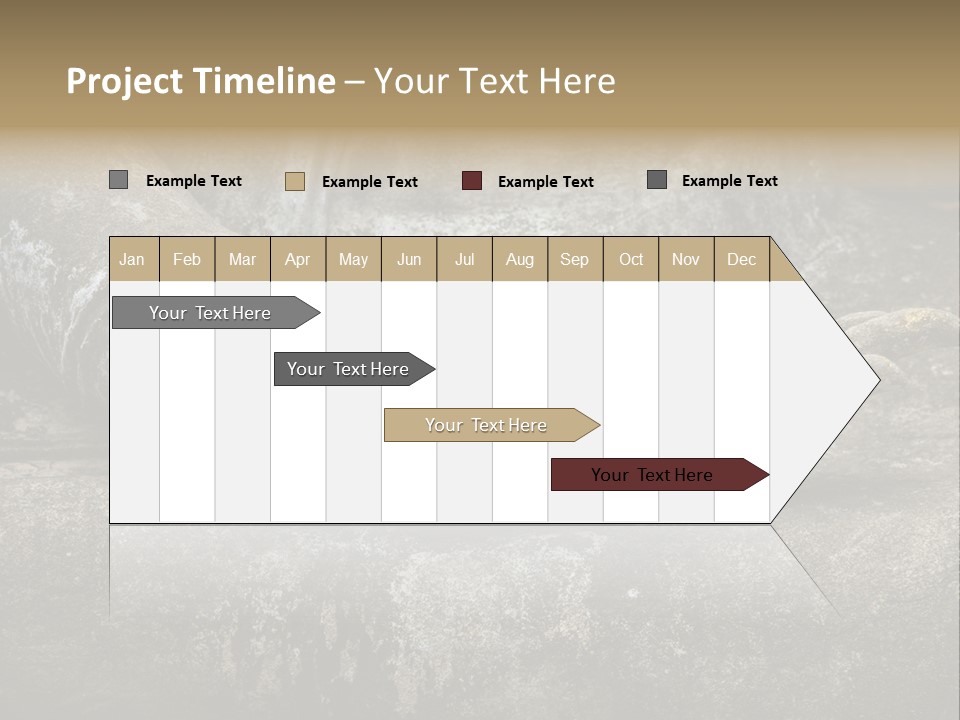 Project Timeline – Your Text Here

Example Text Example Text Example Text Example Text

| Jan | Feb | Mar | Apr | May | Jun | Jul | Aug | Sep | Oct | Nov | Dec |
|---|---|---|---|---|---|---|---|---|---|---|---|

Your Text Here

Your Text Here

Your Text Here

Your Text Here